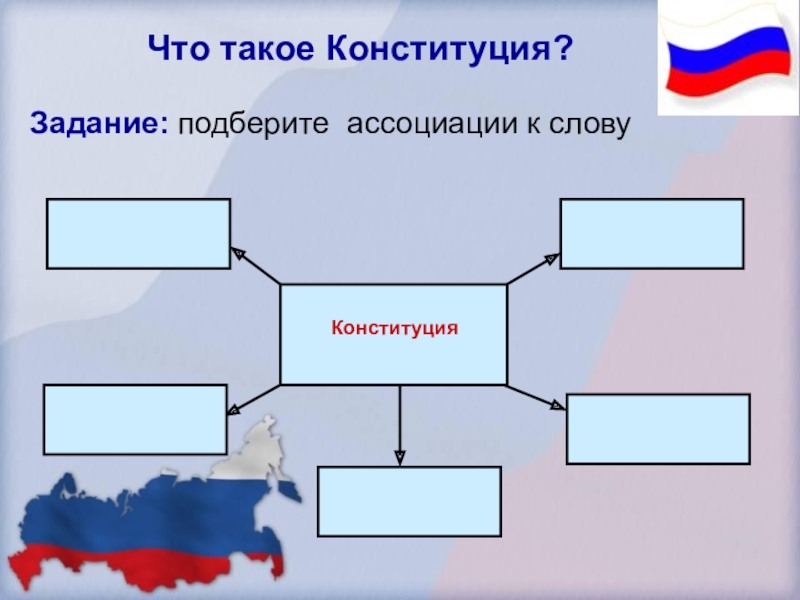 Что такое Конституция?

Задание: подберите ассоциации к слову

Конституция